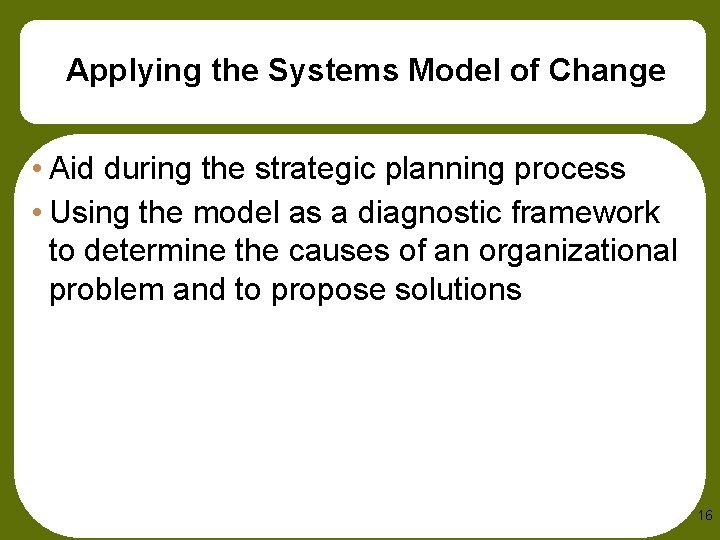 Applying the Systems Model of Change

• Aid during the strategic planning process
• Using the model as a diagnostic framework to determine the causes of an organizational problem and to propose solutions

16